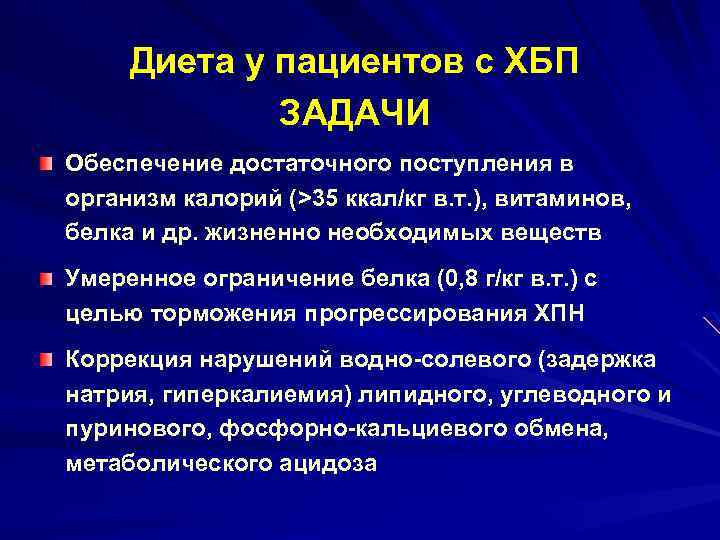 Диета у пациентов с ХБП
ЗАДАЧИ

Обеспечение достаточного поступления в организм калорий (>35 ккал/кг в.т.), витаминов, белка и др. жизненно необходимых веществ

Умеренное ограничение белка (0,8 г/кг в.т.) с целью торможения прогрессирования ХПН

Коррекция нарушений водно-солевого (задержка натрия, гиперкалиемия) липидного, углеводного и пуринового, фосфорно-кальциевого обмена, метаболического ацидоза